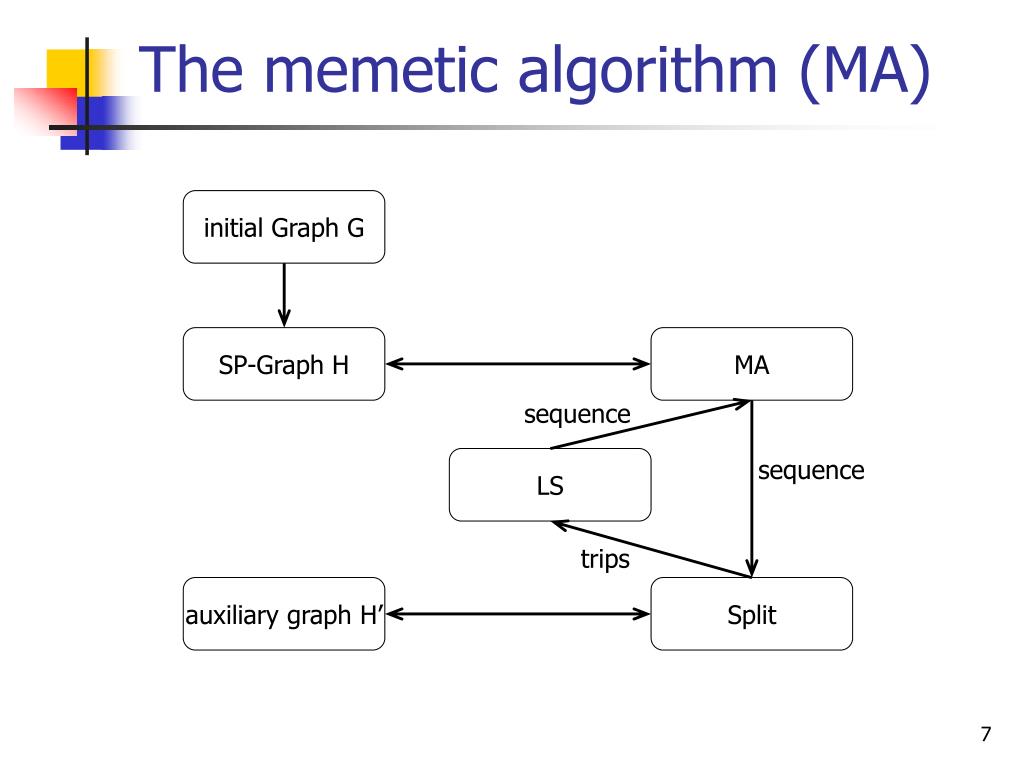 The memetic algorithm (MA)

initial Graph G

SP-Graph H

MA

sequence

LS

sequence

trips

auxiliary graph H’

Split

7